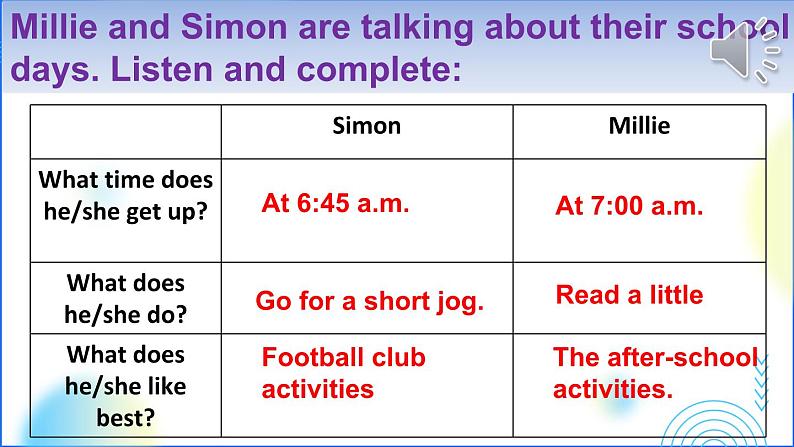 Millie and Simon are talking about their school days. Listen and complete:

| | Simon | Millie |
|---|---|---|
| What time does he/she get up? | At 6:45 a.m. | At 7:00 a.m. |
| What does he/she do? | Go for a short jog. | Read a little |
| What does he/she like best? | Football club activities | The after-school activities. |